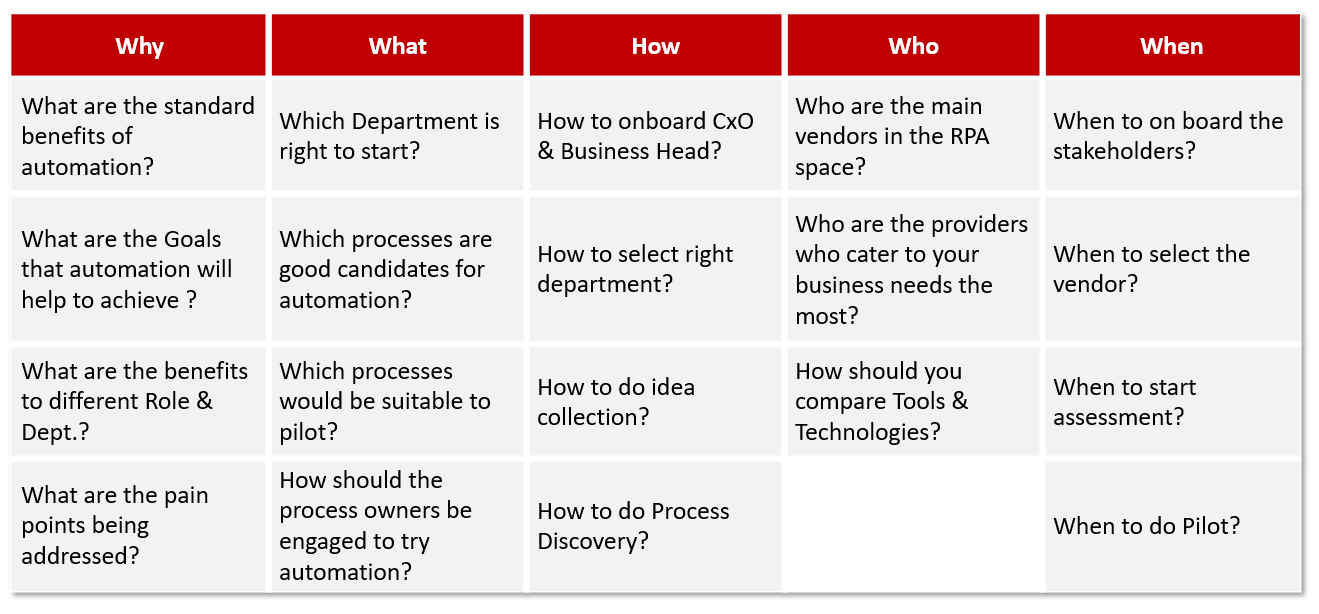 | Why | What | How | Who | When |
|---|---|---|---|---|
| What are the standard benefits of automation? | Which Department is right to start? | How to onboard CxO & Business Head? | Who are the main vendors in the RPA space? | When to on board the stakeholders? |
| What are the Goals that automation will help to achieve ? | Which processes are good candidates for automation? | How to select right department? | Who are the providers who cater to your business needs the most? | When to select the vendor? |
| What are the benefits to different Role & Dept.? | Which processes would be suitable to pilot? | How to do idea collection? | How should you compare Tools & Technologies? | When to start assessment? |
| What are the pain points being addressed? | How should the process owners be engaged to try automation? | How to do Process Discovery? | | When to do Pilot? |